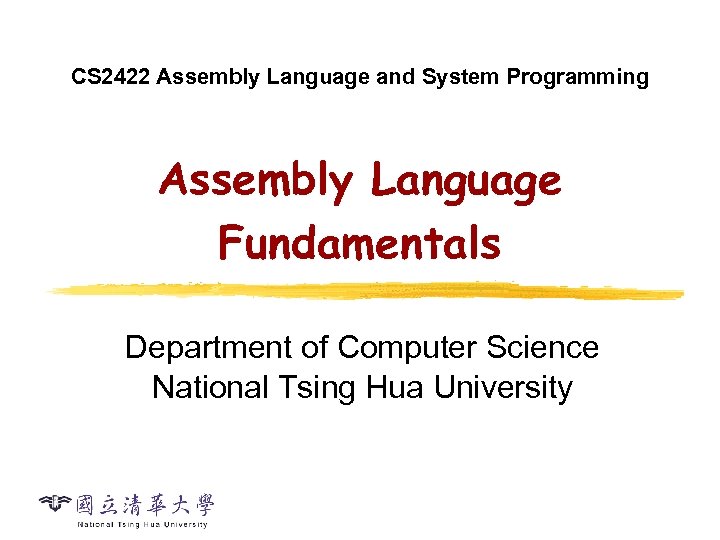 CS2422 Assembly Language and System Programming

Assembly Language Fundamentals

Department of Computer Science
National Tsing Hua University

國立清華大學
National Tsing Hua University